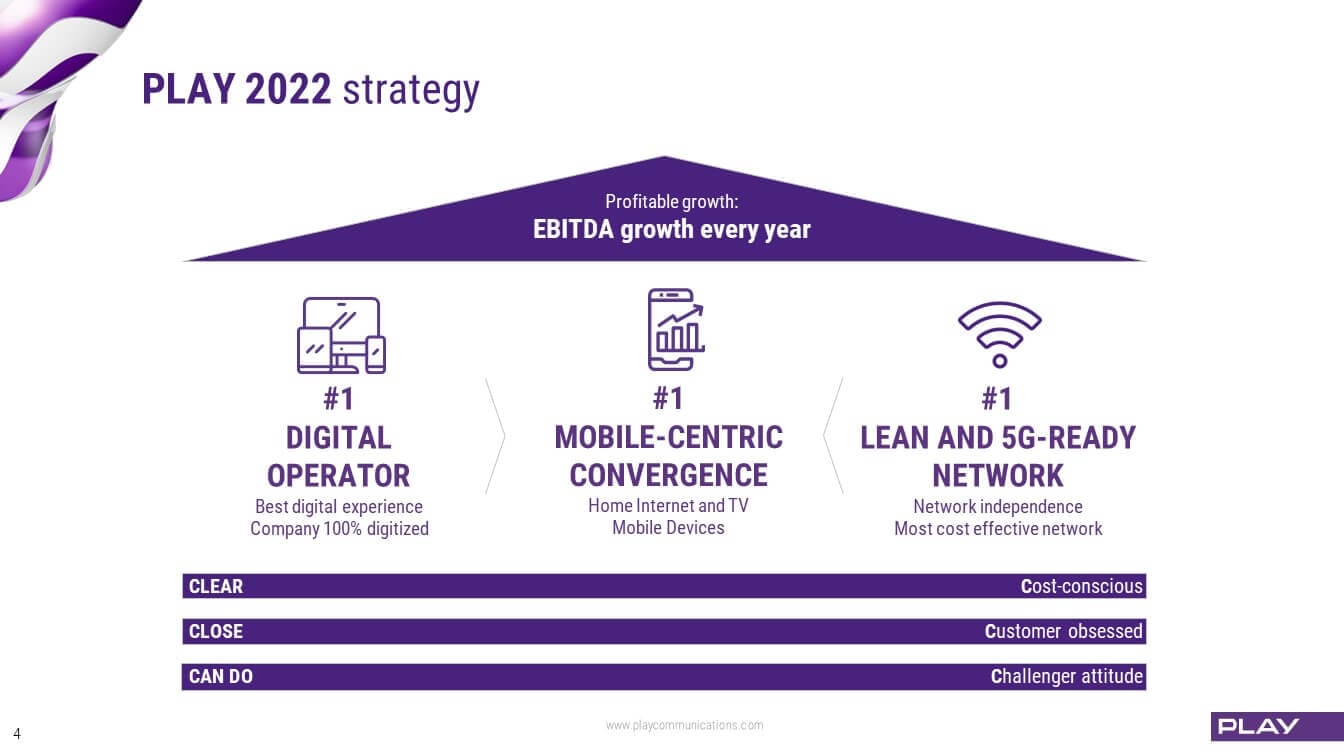 PLAY 2022 strategy

Profitable growth:
EBITDA growth every year

#1
DIGITAL OPERATOR
Best digital experience
Company 100% digitized

#1
MOBILE-CENTRIC CONVERGENCE
Home Internet and TV
Mobile Devices

#1
LEAN AND 5G-READY NETWORK
Network independence
Most cost effective network

CLEAR Cost-conscious

CLOSE Customer obsessed

CAN DO Challenger attitude

4

www.playcommunications.com

PLAY